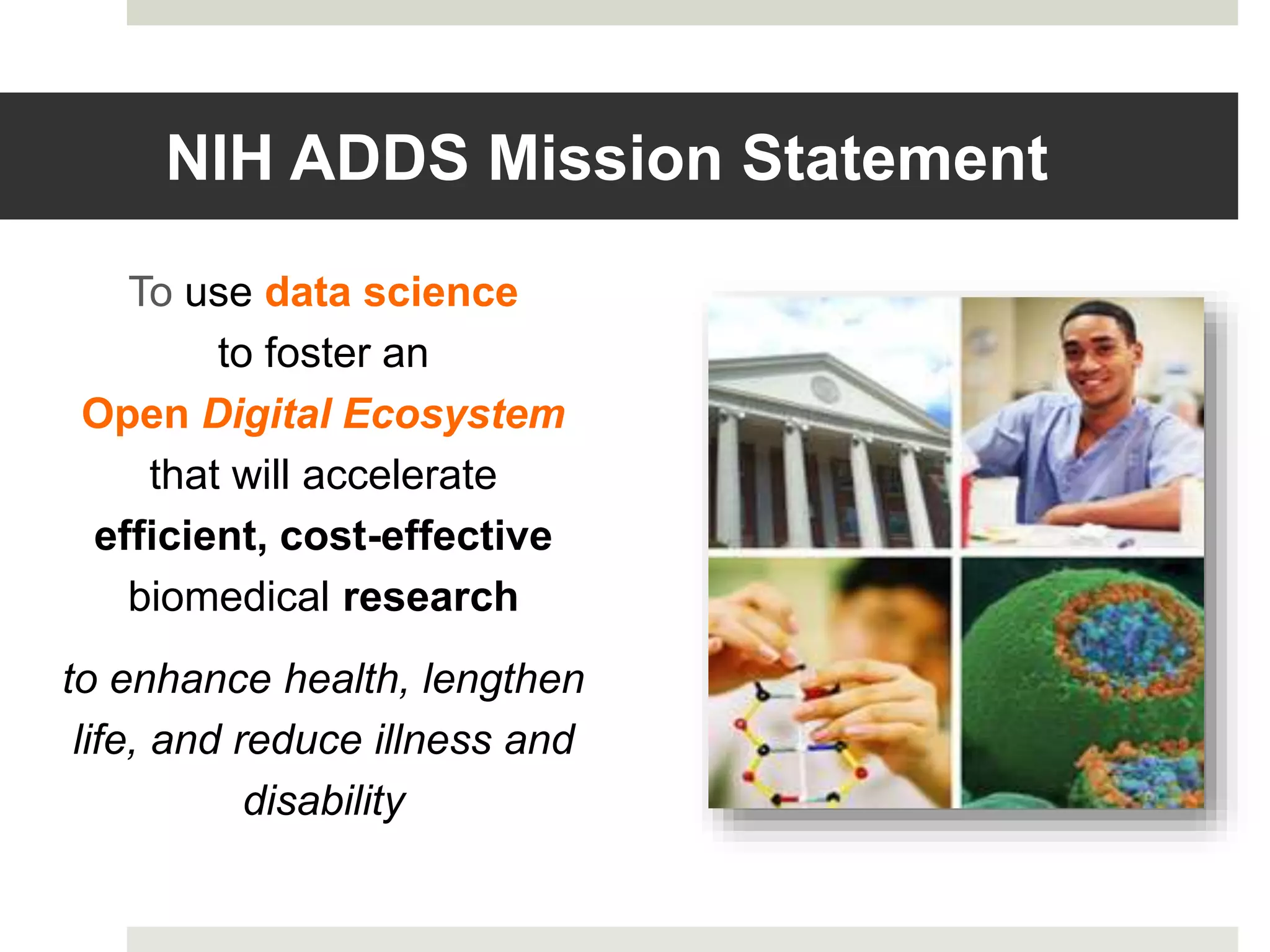 NIH ADDS Mission Statement

To use data science to foster an Open Digital Ecosystem that will accelerate efficient, cost-effective biomedical research

to enhance health, lengthen life, and reduce illness and disability